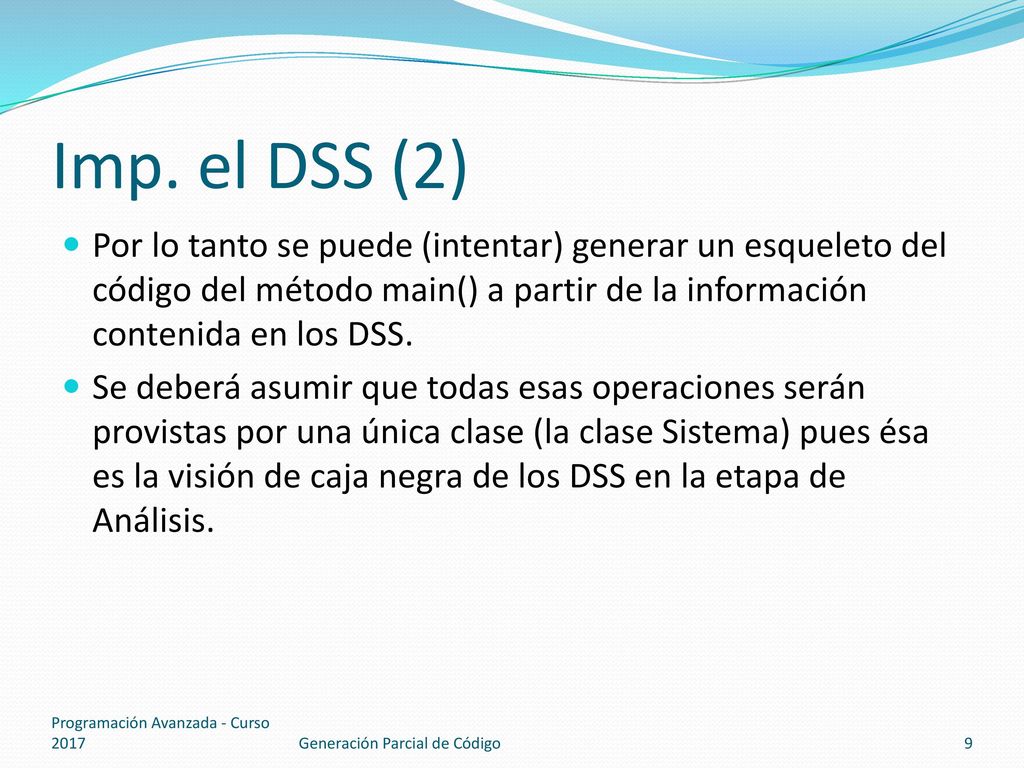 Imp. el DSS (2)

Por lo tanto se puede (intentar) generar un esqueleto del código del método main() a partir de la información contenida en los DSS.

Se deberá asumir que todas esas operaciones serán provistas por una única clase (la clase Sistema) pues ésa es la visión de caja negra de los DSS en la etapa de Análisis.

Programación Avanzada - Curso 2017

Generación Parcial de Código

9